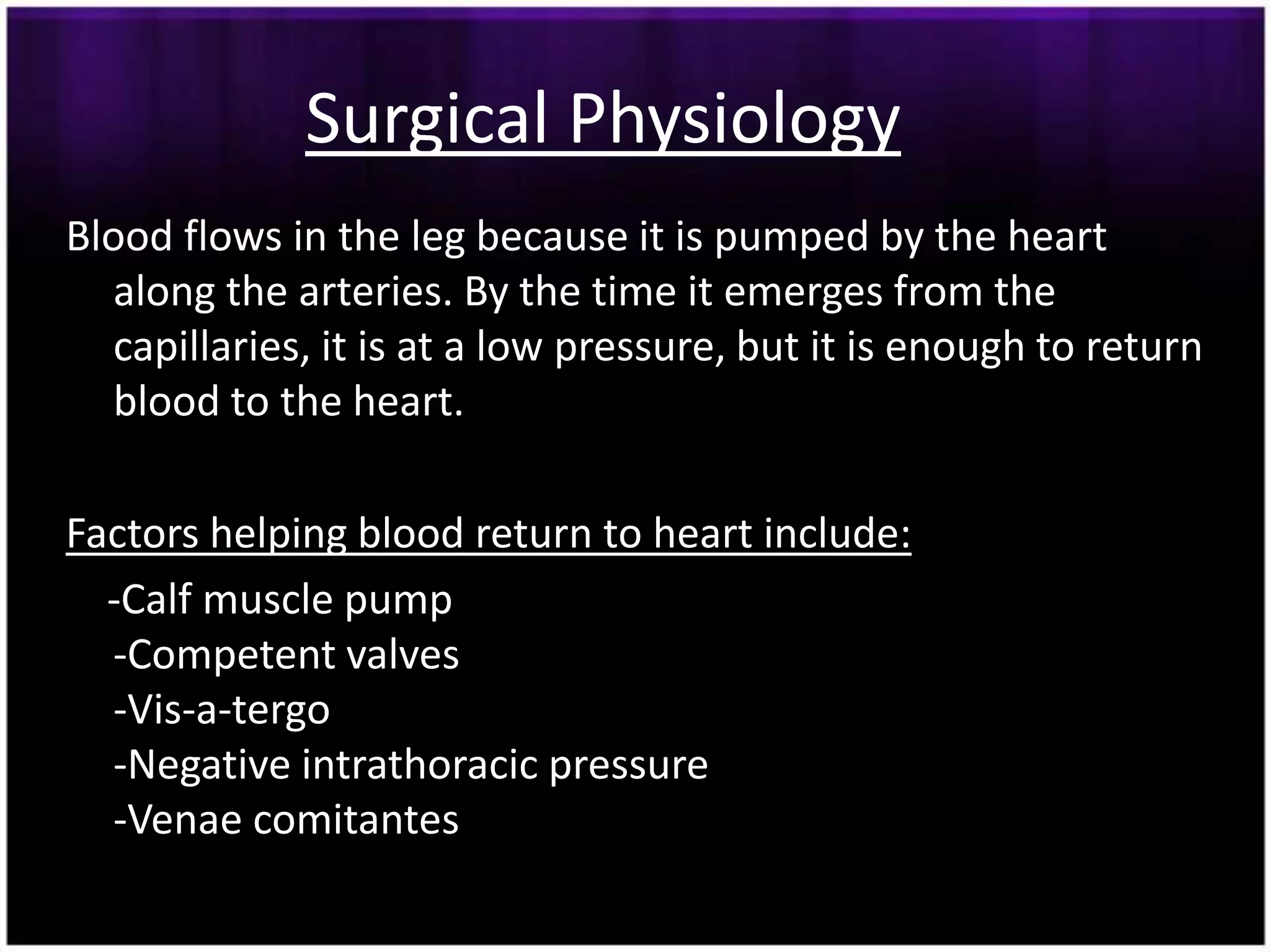 Surgical Physiology

Blood flows in the leg because it is pumped by the heart along the arteries. By the time it emerges from the capillaries, it is at a low pressure, but it is enough to return blood to the heart.

Factors helping blood return to heart include:

-Calf muscle pump
-Competent valves
-Vis-a-tergo
-Negative intrathoracic pressure
-Venae comitantes